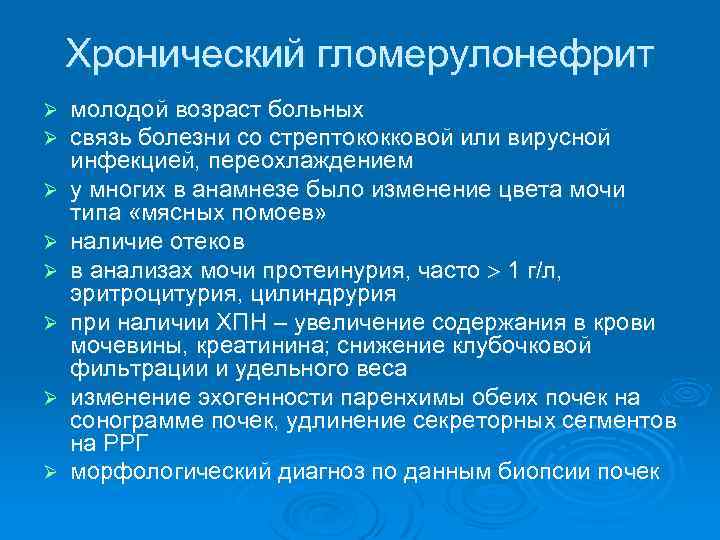 Хронический гломерулонефрит

➢ молодой возраст больных
➢ связь болезни со стрептококковой или вирусной инфекцией, переохлаждением
➢ у многих в анамнезе было изменение цвета мочи типа «мясных помоев»
➢ наличие отеков
➢ в анализах мочи протеинурия, часто > 1 г/л, эритроцитурия, цилиндрурия
➢ при наличии ХПН – увеличение содержания в крови мочевины, креатинина; снижение клубочковой фильтрации и удельного веса
➢ изменение эхогенности паренхимы обеих почек на сонограмме почек, удлинение секреторных сегментов на РРГ
➢ морфологический диагноз по данным биопсии почек